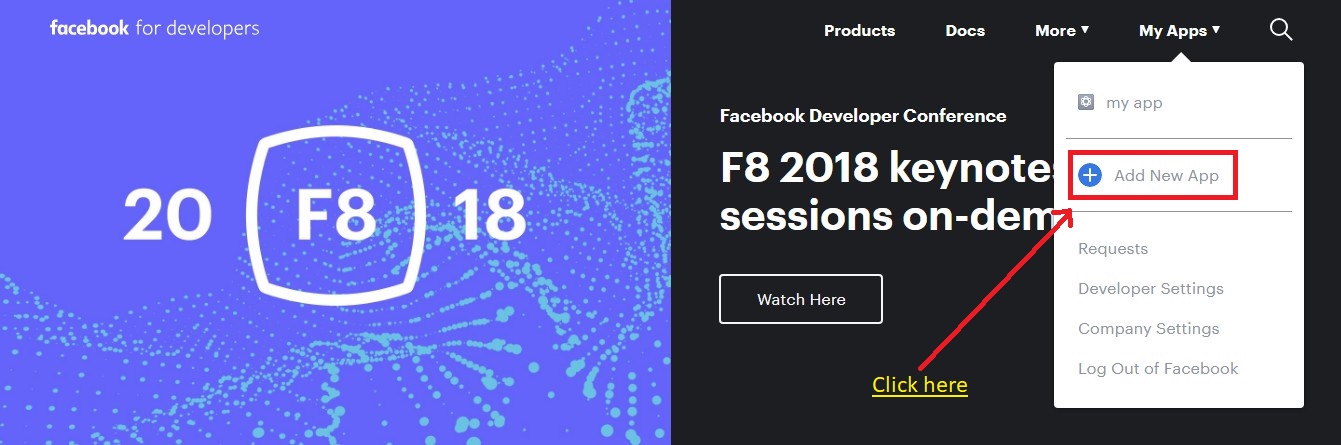 facebook for developers

Products Docs More ▾ My Apps ▾

20 F8 18

Facebook Developer Conference

F8 2018 keynotes sessions on-dem

Watch Here

my app

Add New App

Requests

Developer Settings

Company Settings

Log Out of Facebook

Click here